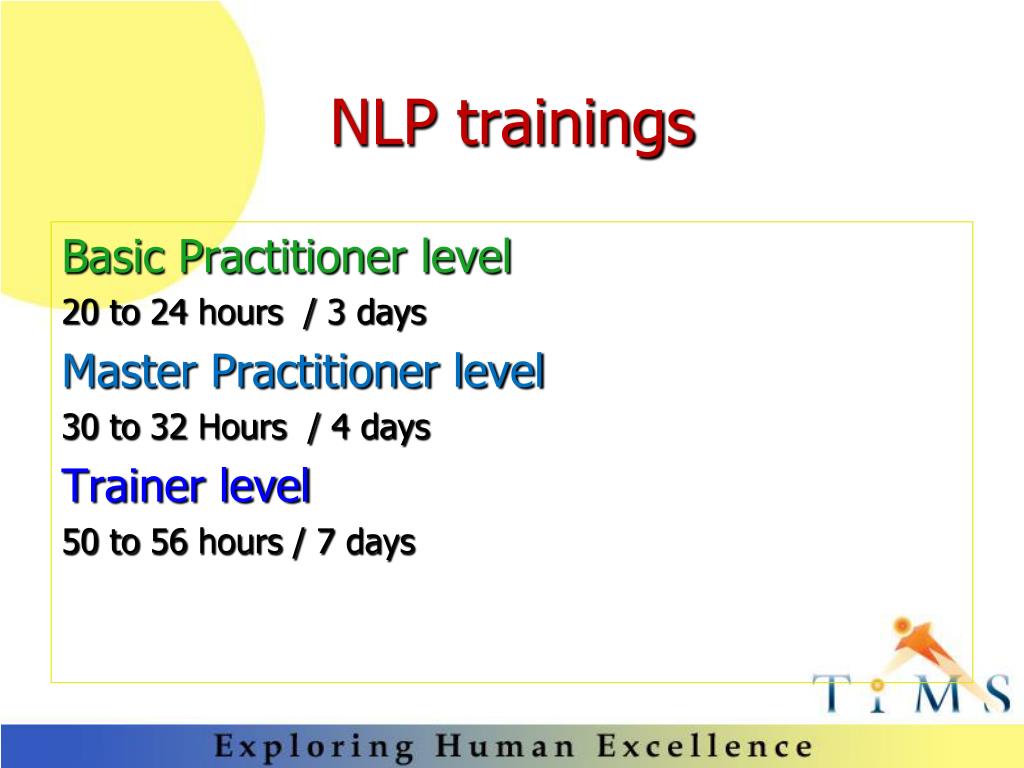 NLP trainings

Basic Practitioner level

20 to 24 hours / 3 days

Master Practitioner level

30 to 32 Hours / 4 days

Trainer level

50 to 56 hours / 7 days

TiMS

Exploring Human Excellence